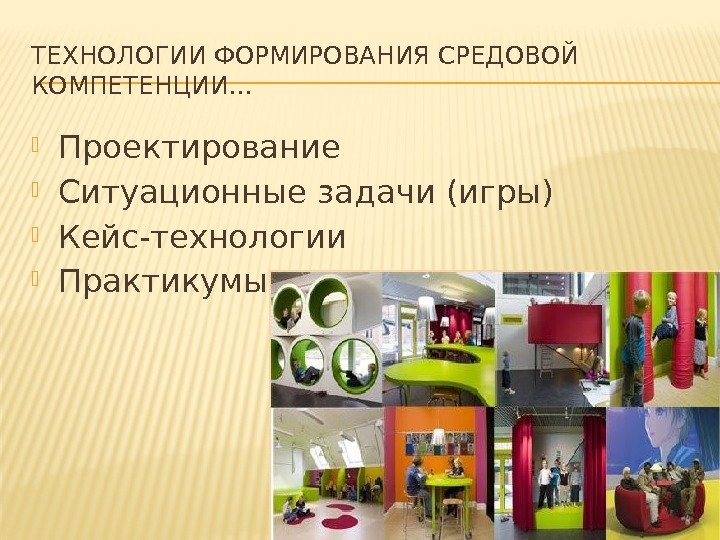 ТЕХНОЛОГИИ ФОРМИРОВАНИЯ СРЕДОВОЙ КОМПЕТЕНЦИИ…

Проектирование
Ситуационные задачи (игры)
Кейс-технологии
Практикумы